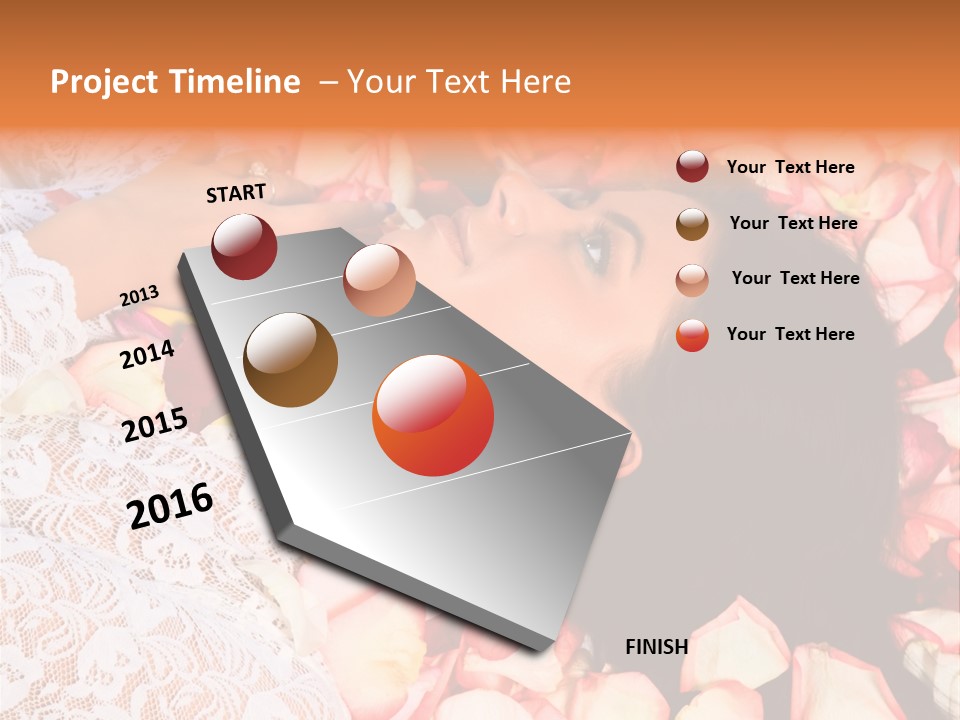 Project Timeline – Your Text Here

START

2013

2014

2015

2016

FINISH

Your Text Here

Your Text Here

Your Text Here

Your Text Here